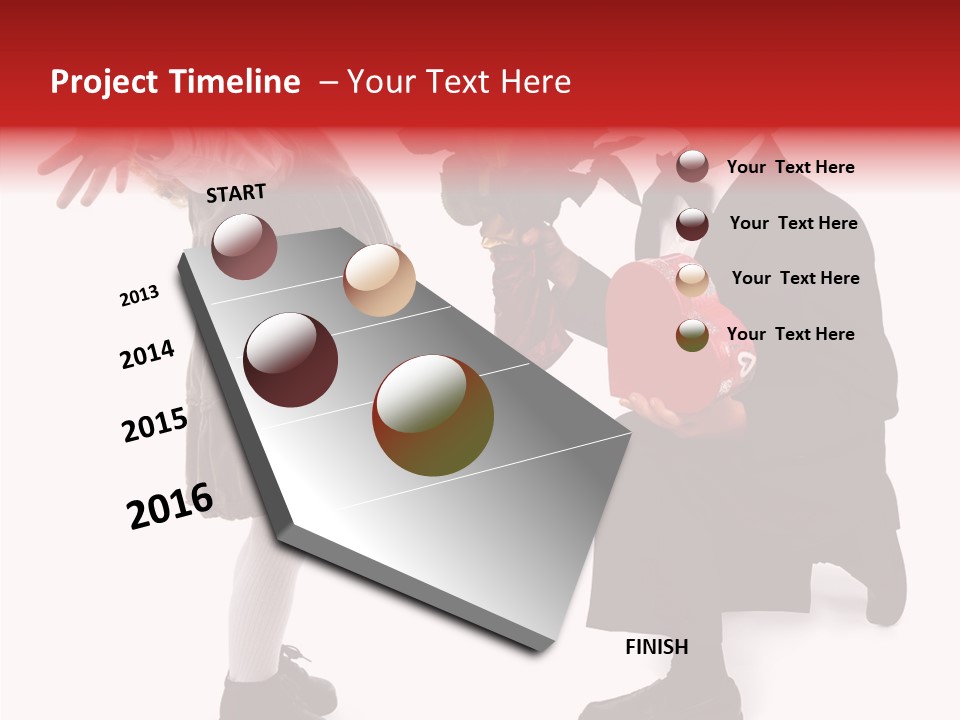 Project Timeline – Your Text Here

START

2013

2014

2015

2016

FINISH

Your Text Here

Your Text Here

Your Text Here

Your Text Here